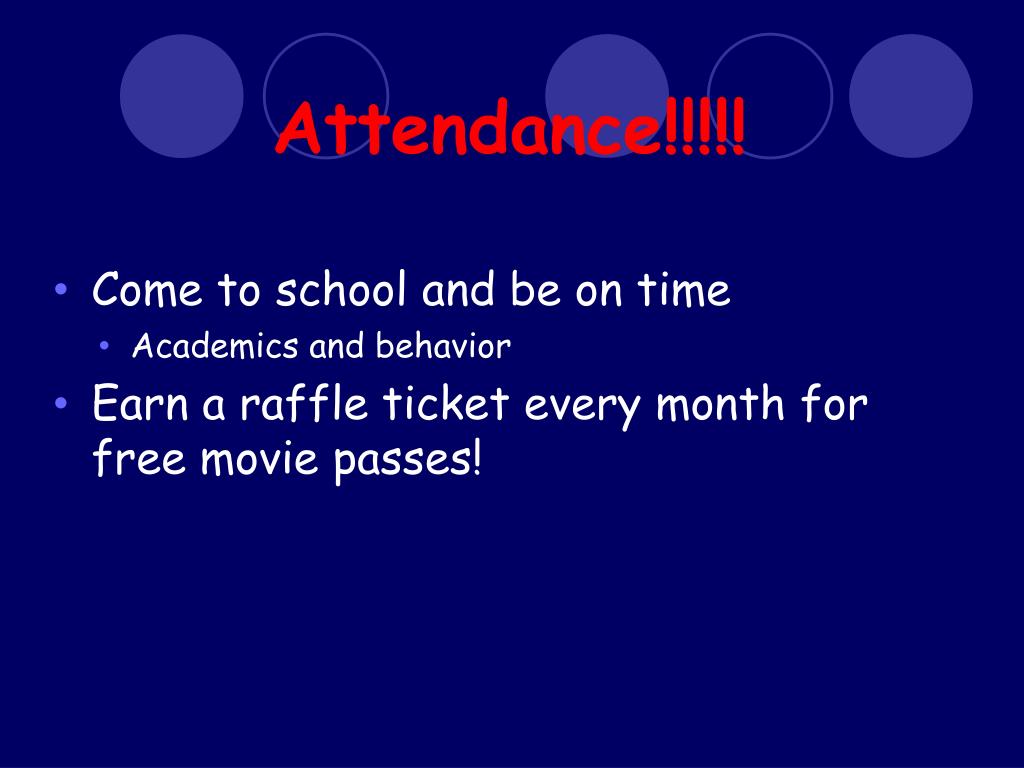 Attendance!!!!!

• Come to school and be on time
  • Academics and behavior
• Earn a raffle ticket every month for free movie passes!